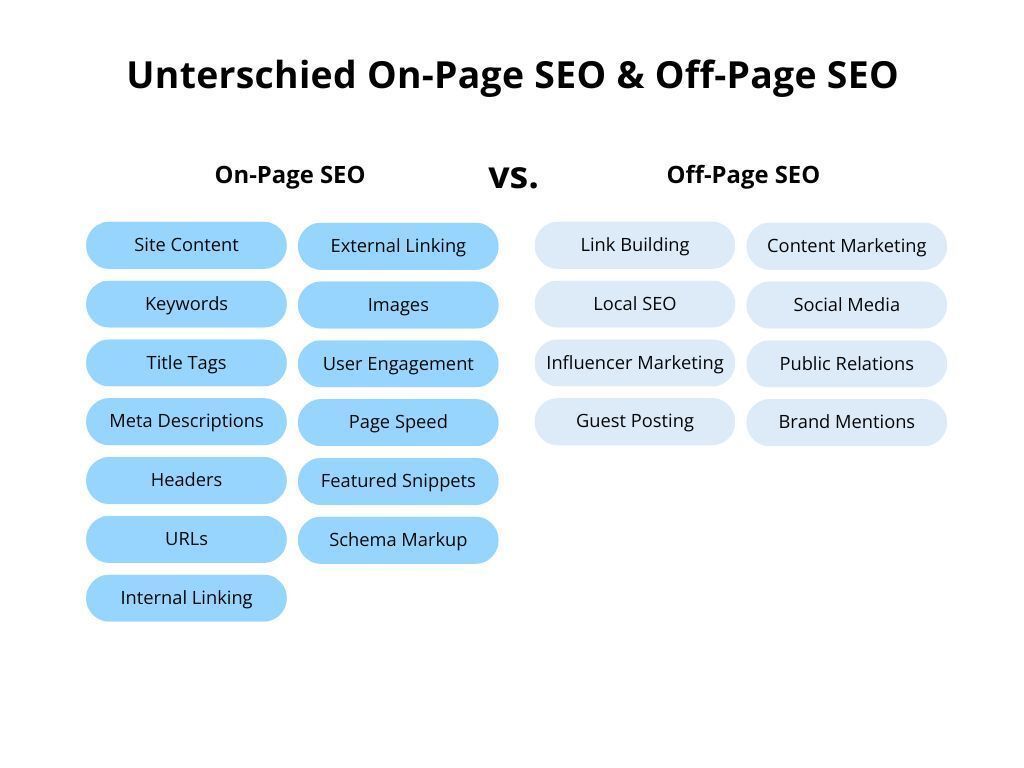 Unterschied On-Page SEO & Off-Page SEO

On-Page SEO

vs.

Off-Page SEO

Site Content
Keywords
Title Tags
Meta Descriptions
Headers
URLs
Internal Linking

External Linking
Images
User Engagement
Page Speed
Featured Snippets
Schema Markup

Link Building
Local SEO
Influencer Marketing
Guest Posting

Content Marketing
Social Media
Public Relations
Brand Mentions